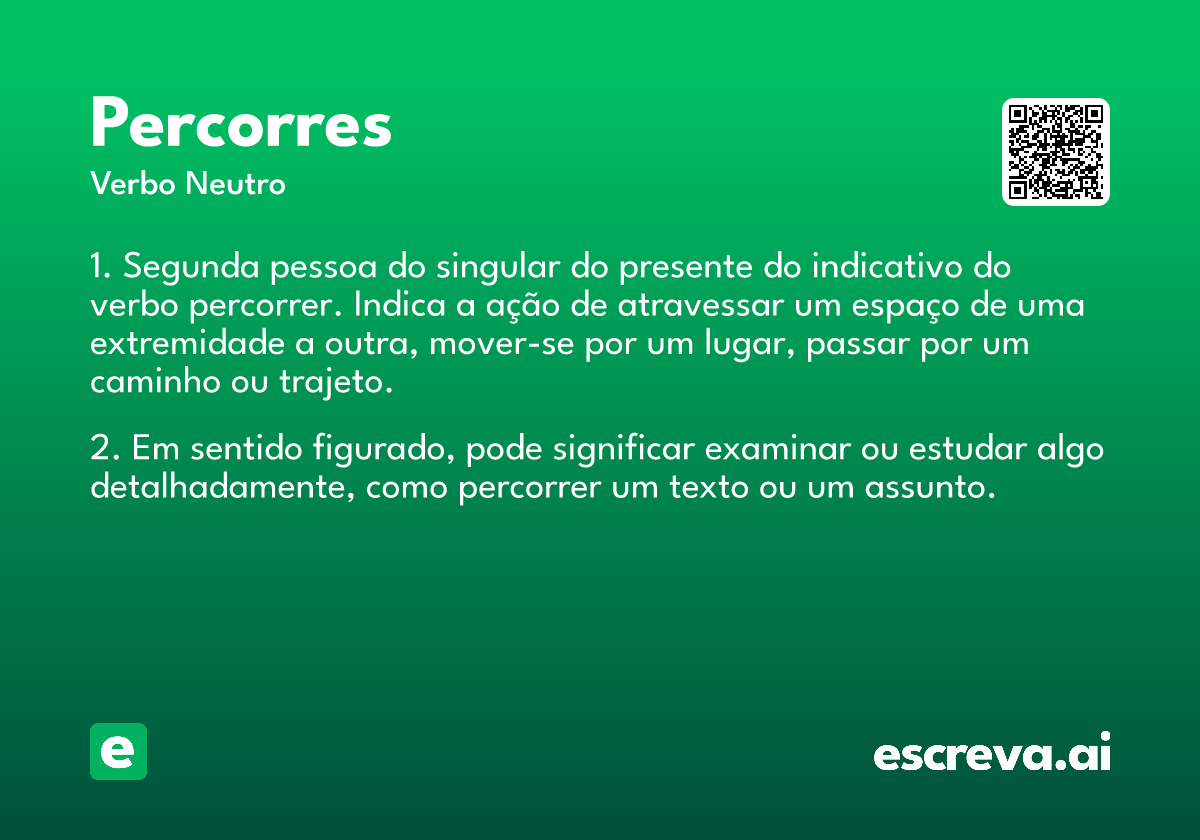 Percorres
Verbo Neutro

1. Segunda pessoa do singular do presente do indicativo do verbo percorrer. Indica a ação de atravessar um espaço de uma extremidade a outra, mover-se por um lugar, passar por um caminho ou trajeto.

2. Em sentido figurado, pode significar examinar ou estudar algo detalhadamente, como percorrer um texto ou um assunto.

e

escreva.ai